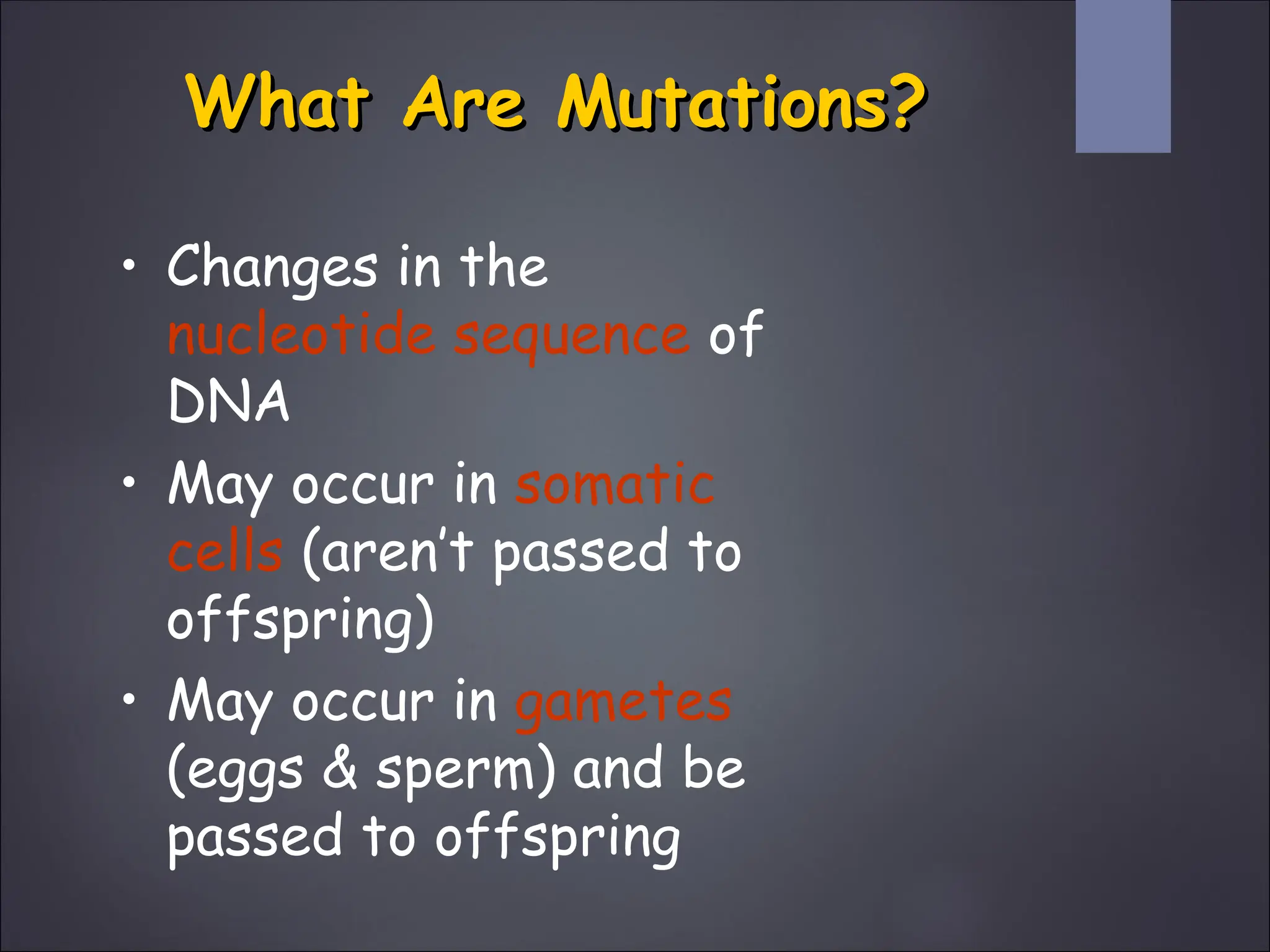 What Are Mutations?

• Changes in the nucleotide sequence of DNA
• May occur in somatic cells (aren't passed to offspring)
• May occur in gametes (eggs & sperm) and be passed to offspring